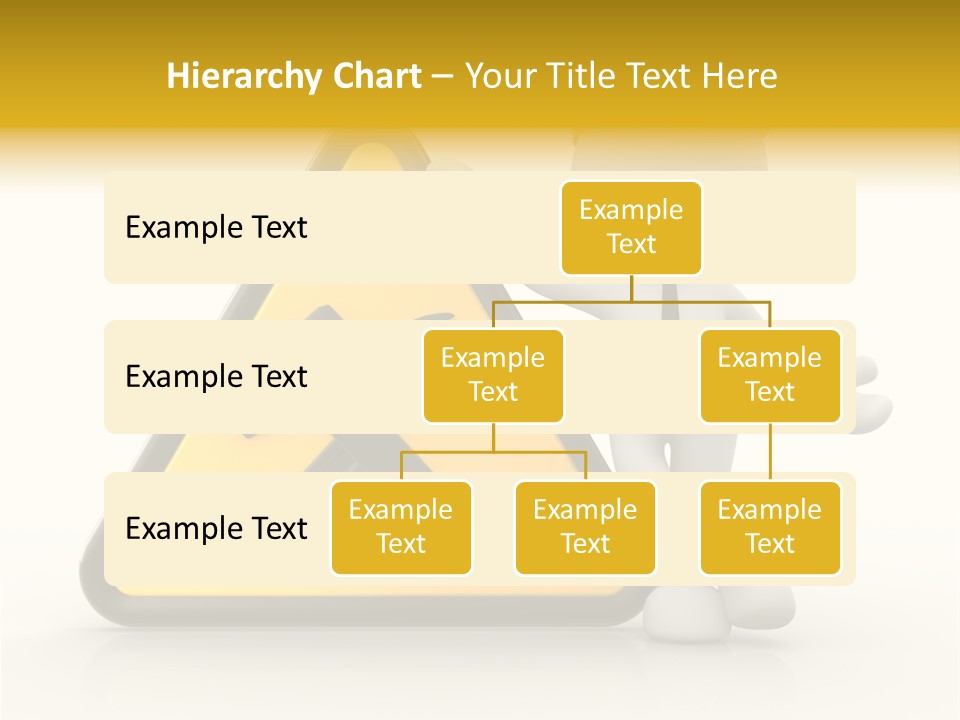 Hierarchy Chart – Your Title Text Here

Example Text

Example Text

Example Text

Example Text

Example Text

Example Text

Example Text

Example Text

Example Text